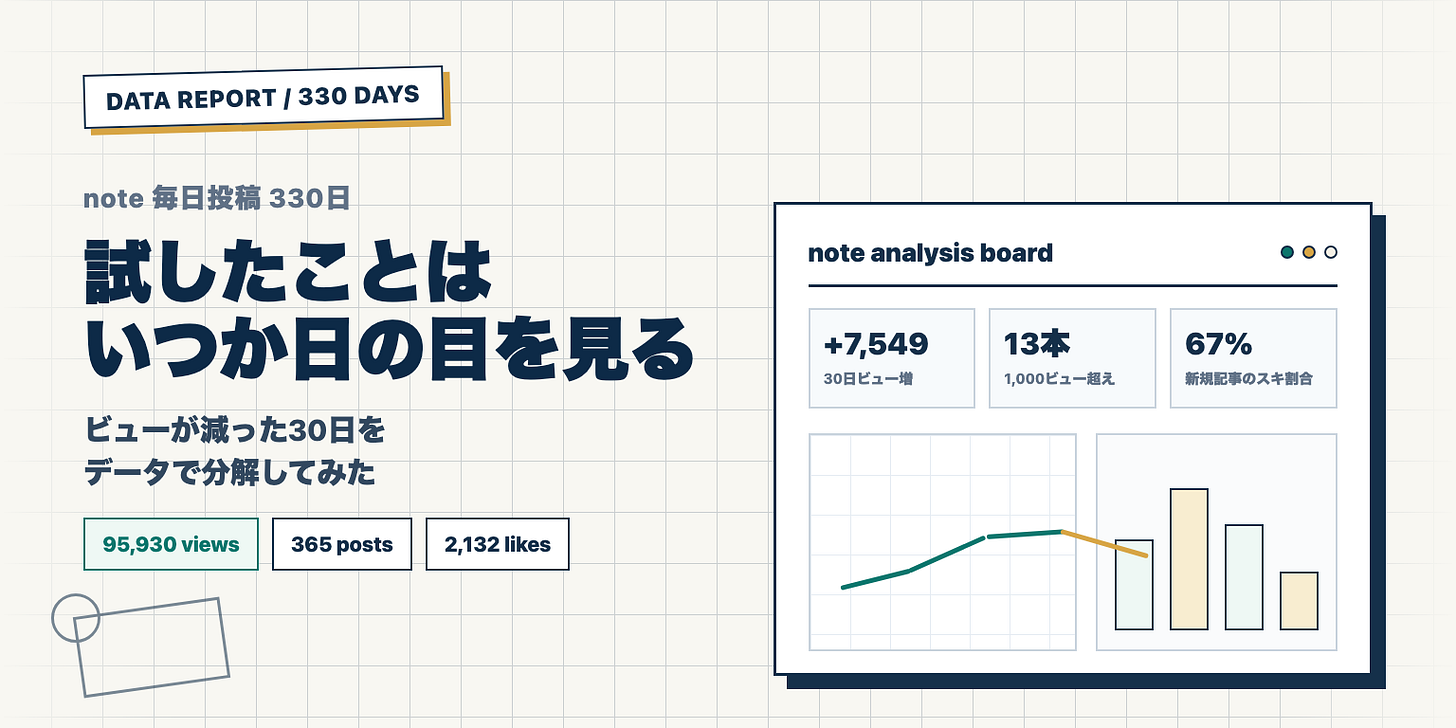 DATA REPORT / 330 DAYS

note 毎日投稿 330日

試したことは
いつか日の目を見る

ビューが減った30日を
データで分解してみた

95,930 views

365 posts

2,132 likes

note analysis board

+7,549
30日ビュー増

13本
1,000ビュー超え

67%
新規記事のスキ割合